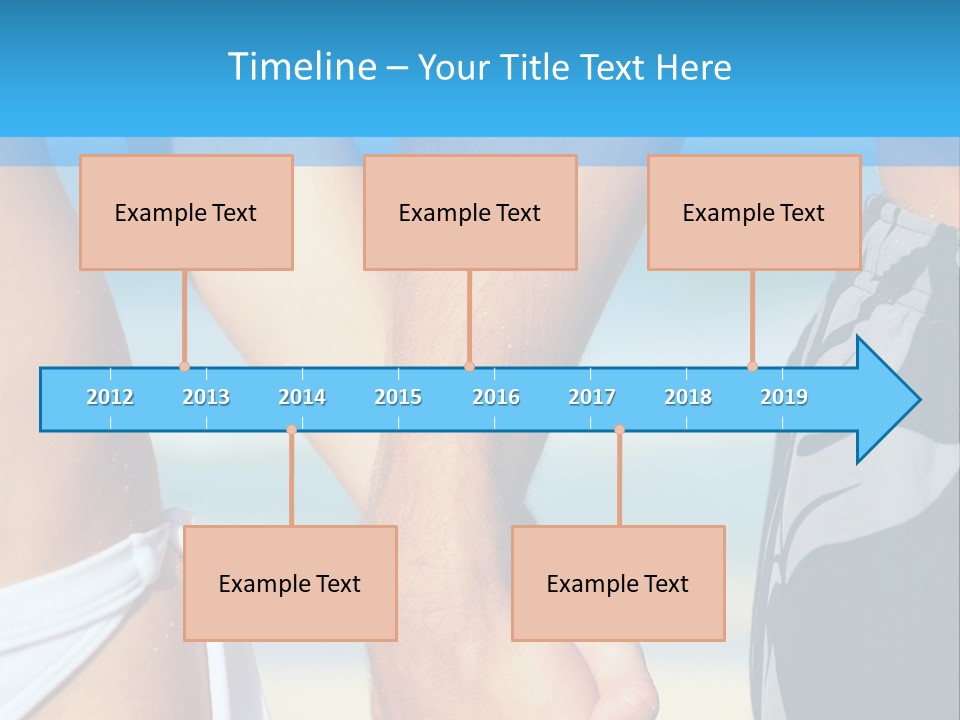 Timeline – Your Title Text Here

Example Text

Example Text

Example Text

2012 2013 2014 2015 2016 2017 2018 2019

Example Text

Example Text